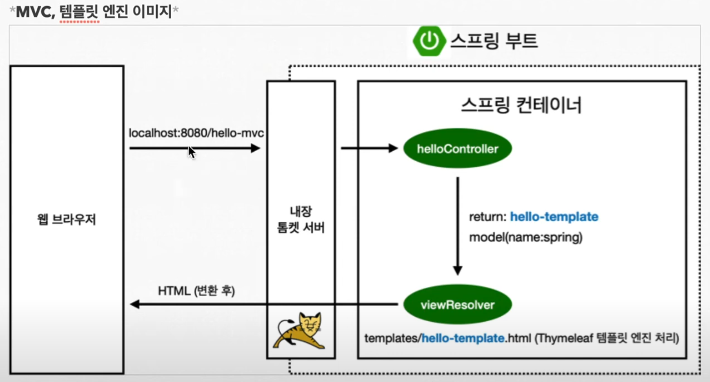 *MVC, 템플릿 엔진 이미지*

스프링 부트

웹 브라우저

localhost:8080/hello-mvc

내장
톰켓 서버

스프링 컨테이너

helloController

return: hello-template
model(name:spring)

viewResolver

HTML (변환 후)

templates/hello-template.html (Thymeleaf 템플릿 엔진 처리)